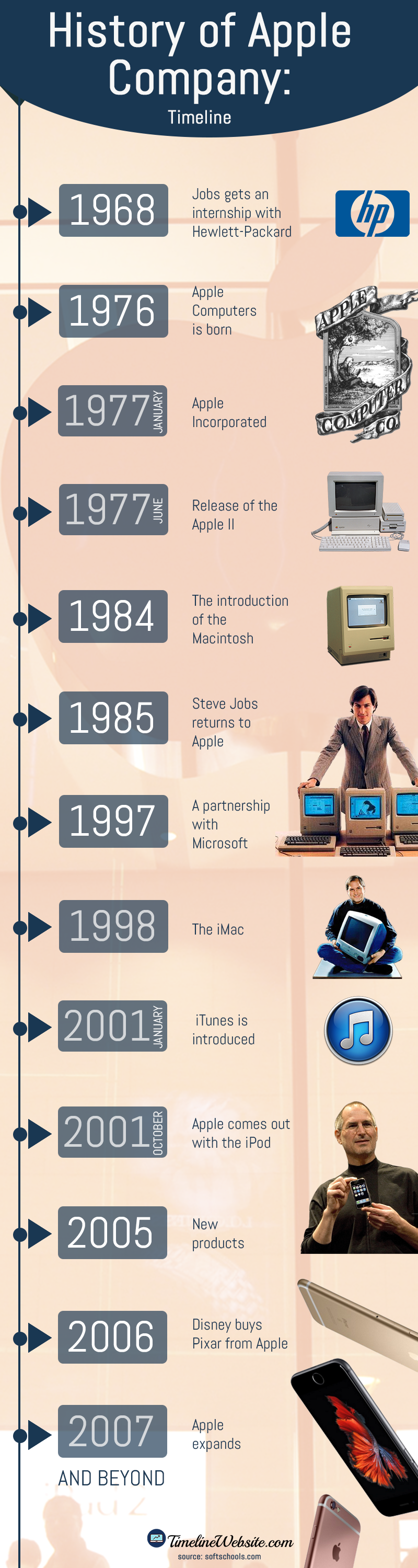 History of Apple Company:

Timeline

1968
Jobs gets an internship with Hewlett-Packard

hp

1976
Apple Computers is born

APPLE COMPUTER CO

1977 JANUARY
Apple Incorporated

1977 JUNE
Release of the Apple II

1984
The introduction of the Macintosh

1985
Steve Jobs returns to Apple

1997
A partnership with Microsoft

1998
The iMac

2001 JANUARY
iTunes is introduced

2001 OCTOBER
Apple comes out with the iPod

2005
New products

2006
Disney buys Pixar from Apple

2007
AND BEYOND
Apple expands

TimelineWebsite.com
source: softschools.com